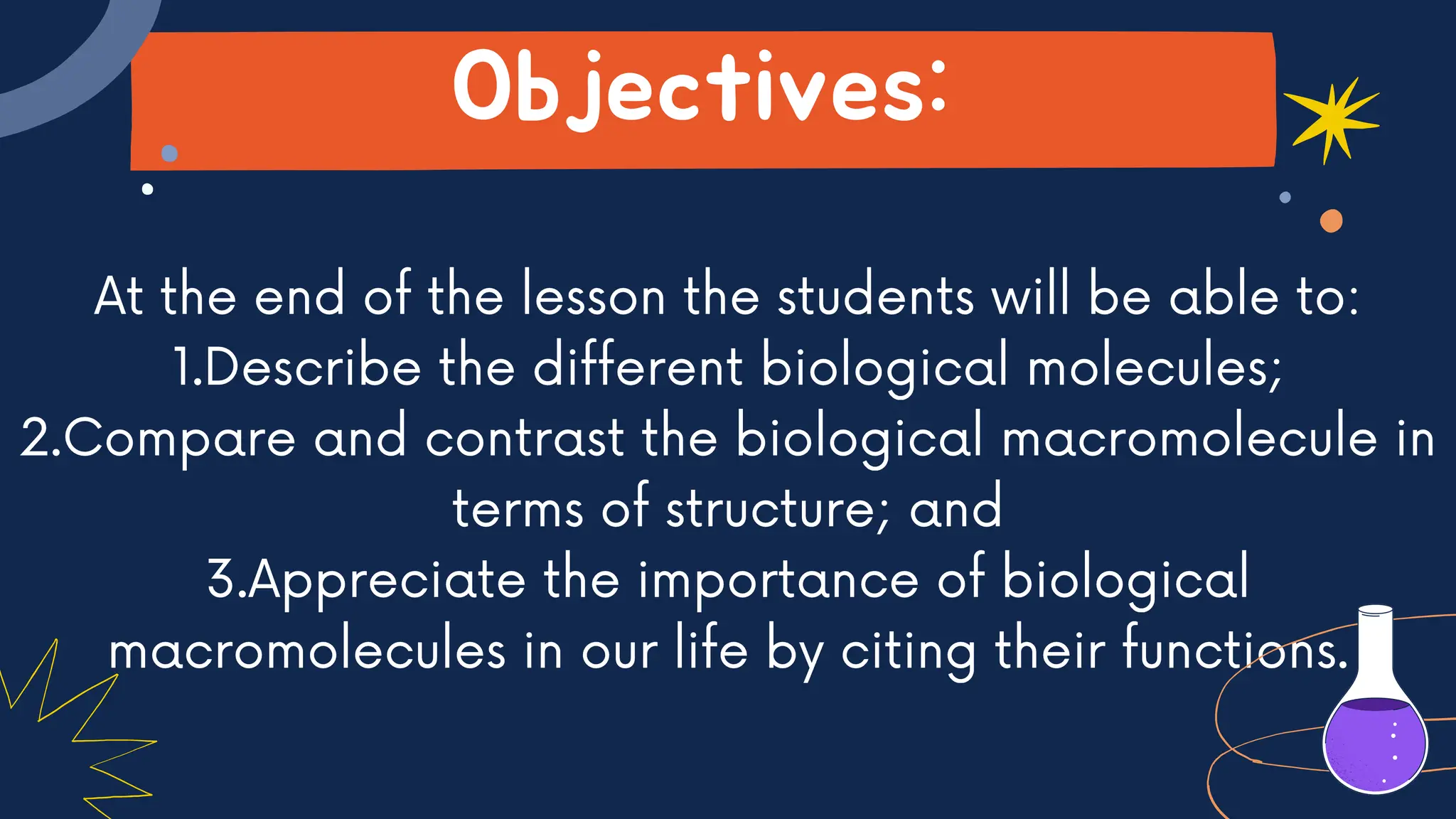 Objectives:

At the end of the lesson the students will be able to:
1.Describe the different biological molecules;
2.Compare and contrast the biological macromolecule in terms of structure; and
3.Appreciate the importance of biological macromolecules in our life by citing their functions.